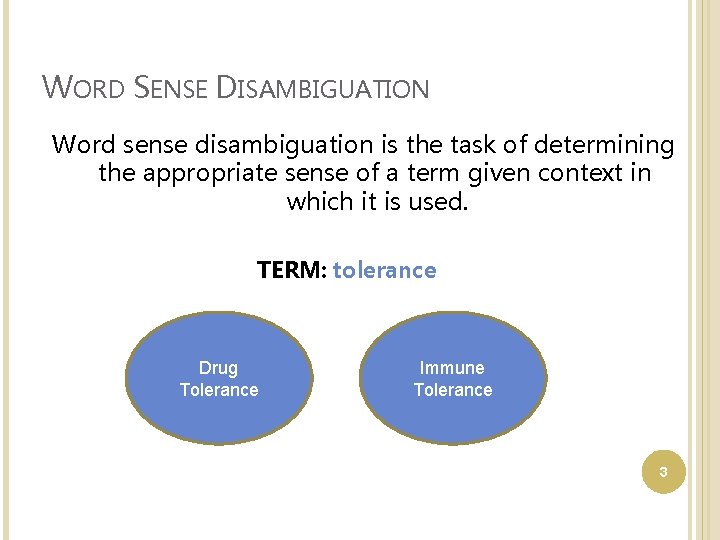 WORD SENSE DISAMBIGUATION

Word sense disambiguation is the task of determining the appropriate sense of a term given context in which it is used.

TERM: tolerance

Drug Tolerance

Immune Tolerance

3